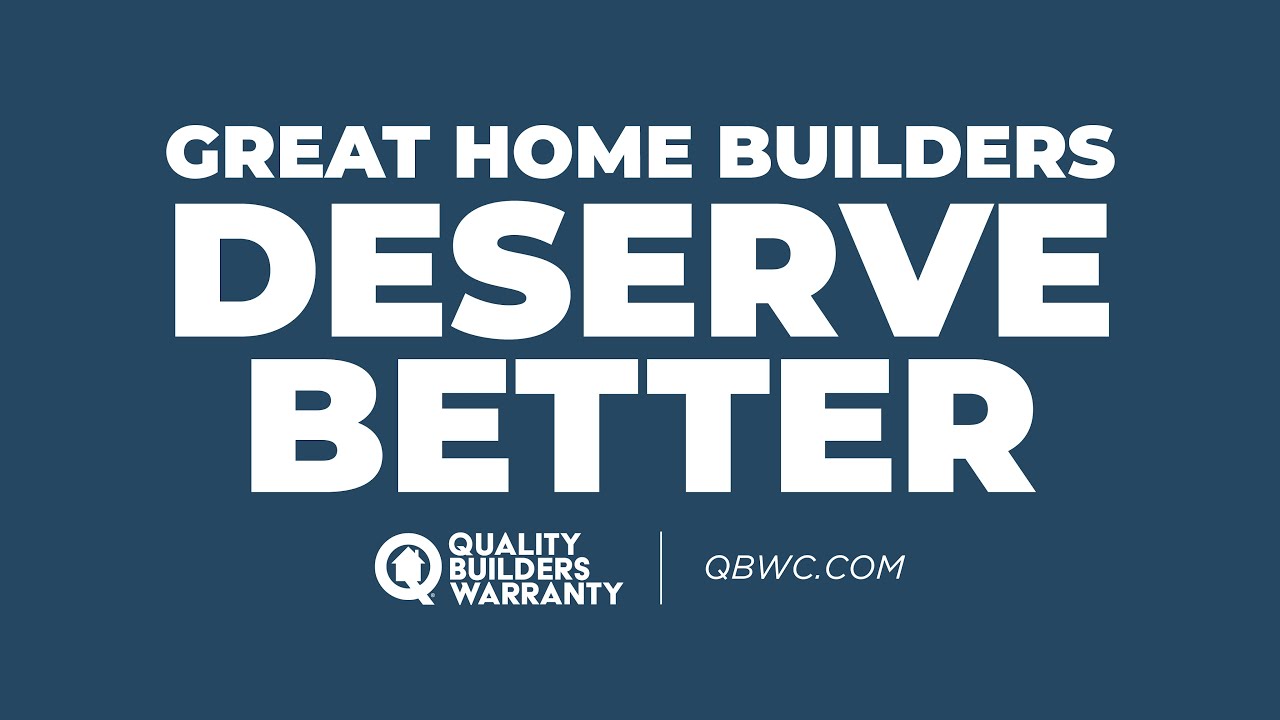 GREAT HOME BUILDERS
DESERVE
BETTER

QUALITY
BUILDERS
WARRANTY

QBWC.COM